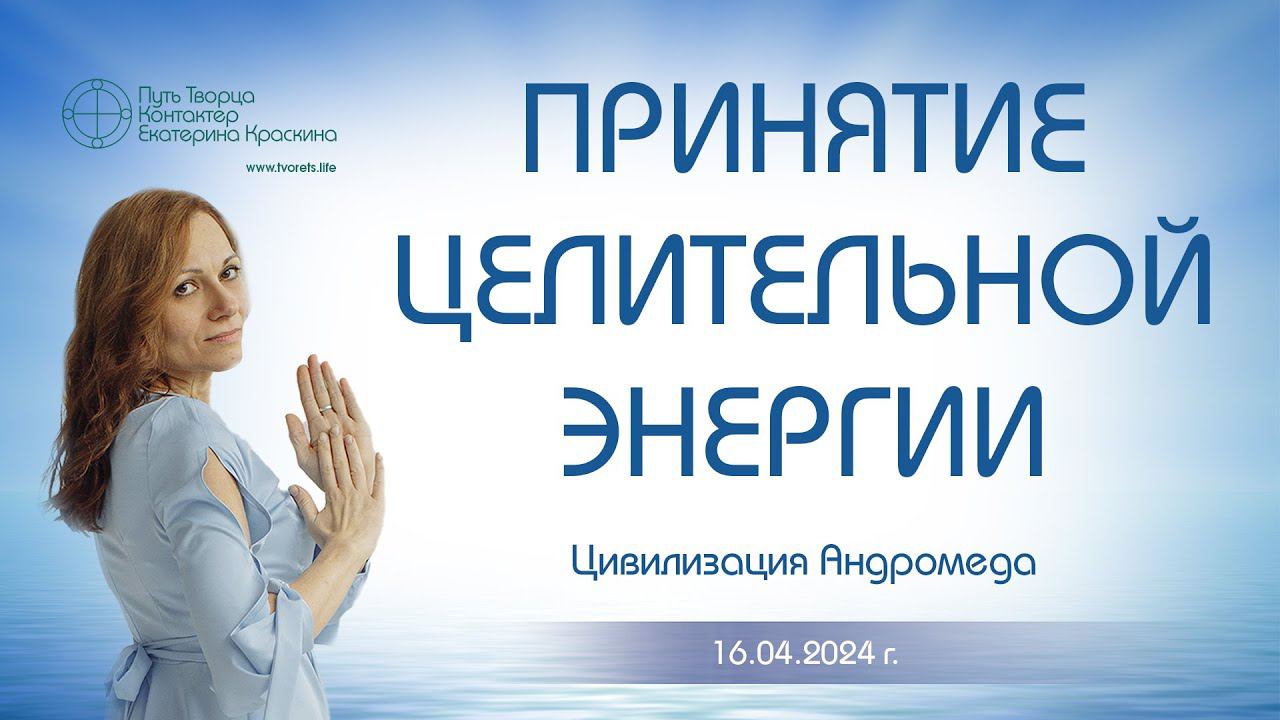 Путь Творца
Контактер
Екатерина Краскина

www.tvorets.life

ПРИНЯТИЕ ЦЕЛИТЕЛЬНОЙ ЭНЕРГИИ

Цивилизация Андромеда

16.04.2024 г.